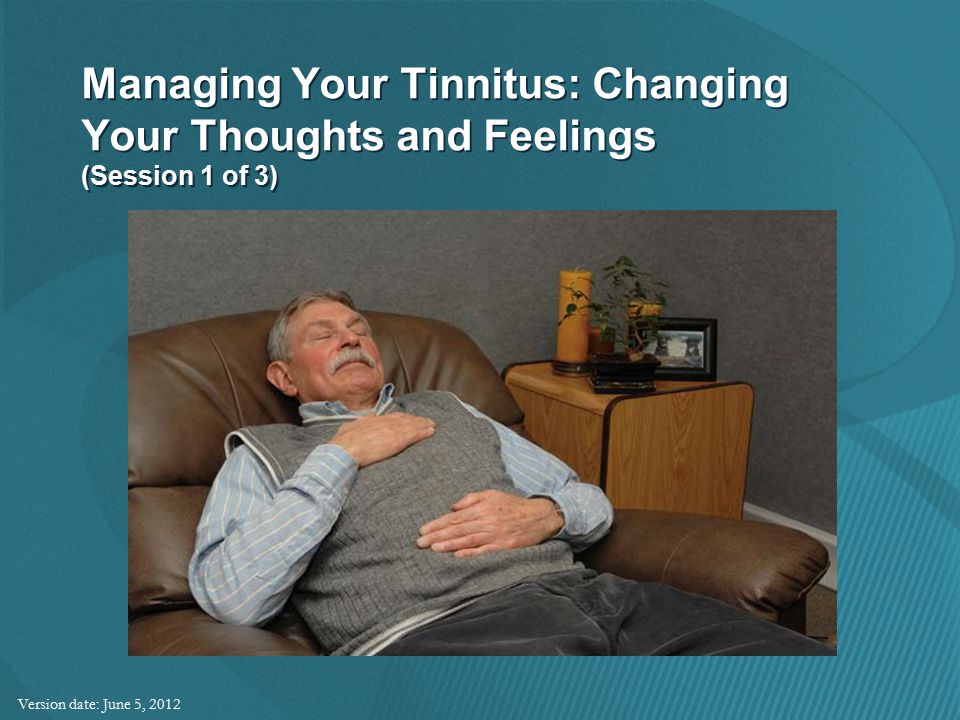 Managing Your Tinnitus: Changing Your Thoughts and Feelings
(Session 1 of 3)

Version date: June 5, 2012